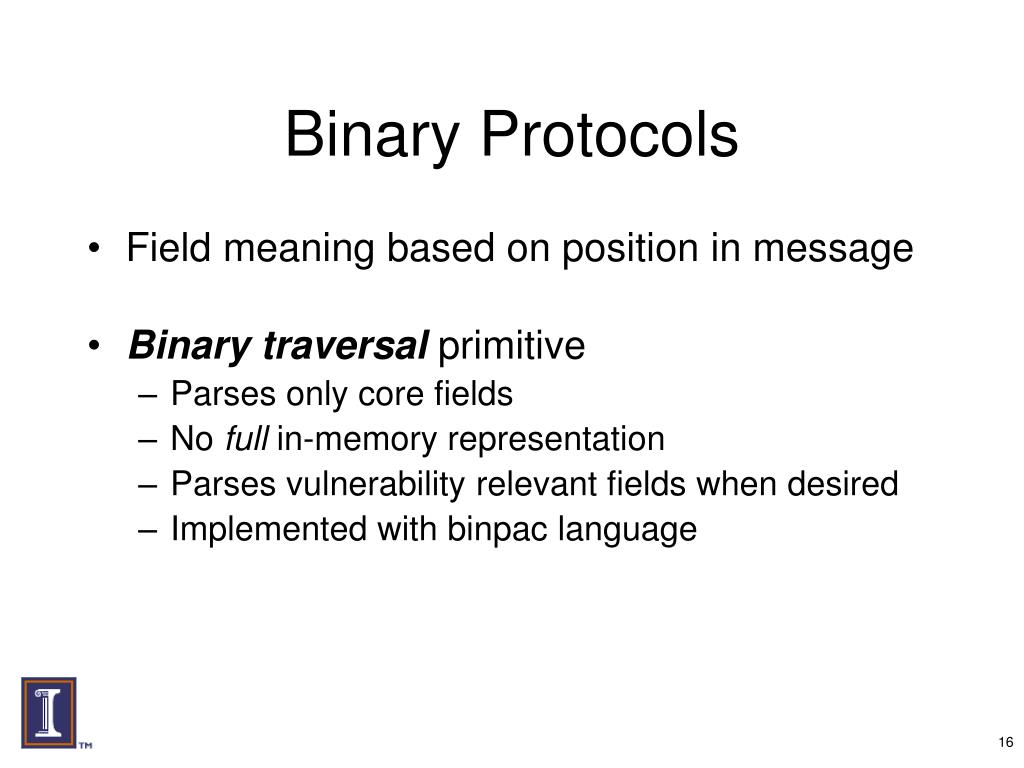 Binary Protocols

• Field meaning based on position in message

• Binary traversal primitive
– Parses only core fields
– No full in-memory representation
– Parses vulnerability relevant fields when desired
– Implemented with binpac language

TM

16